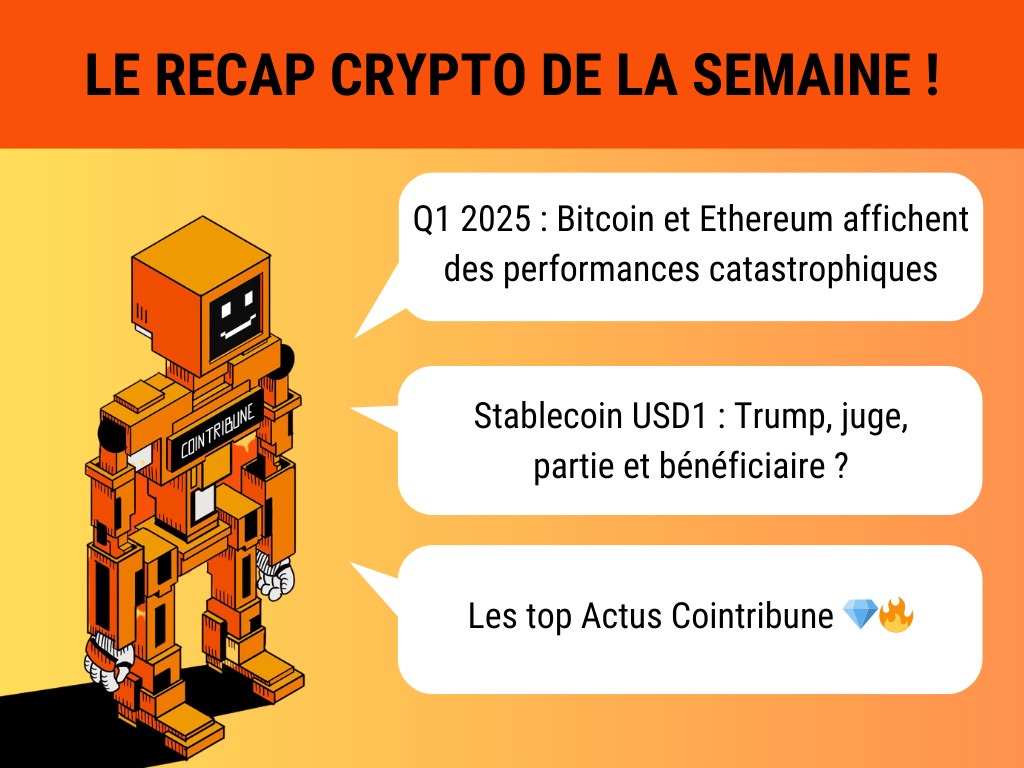 LE RECAP CRYPTO DE LA SEMAINE !

COINTRIBUNE

Q1 2025 : Bitcoin et Ethereum affichent des performances catastrophiques

Stablecoin USD1 : Trump, juge, partie et bénéficiaire ?

Les top Actus Cointribune 💎🔥